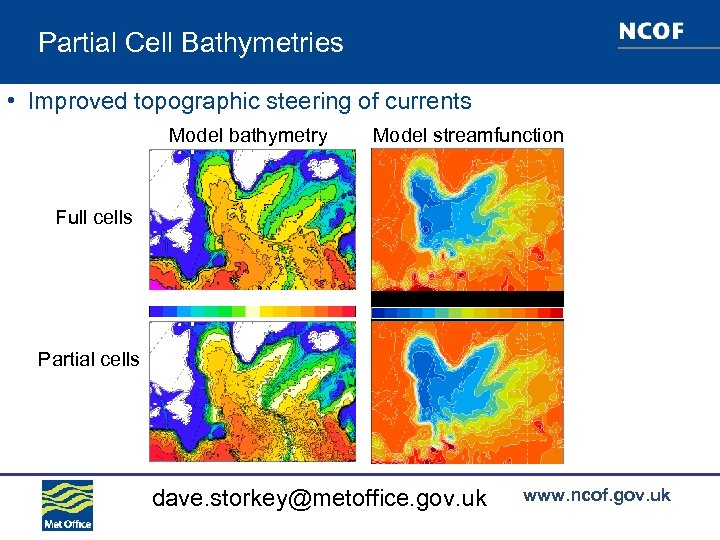 Partial Cell Bathymetries

NCOF

• Improved topographic steering of currents

Model bathymetry

Model streamfunction

Full cells

Partial cells

Met Office

dave.storkey@metoffice.gov.uk

www.ncof.gov.uk